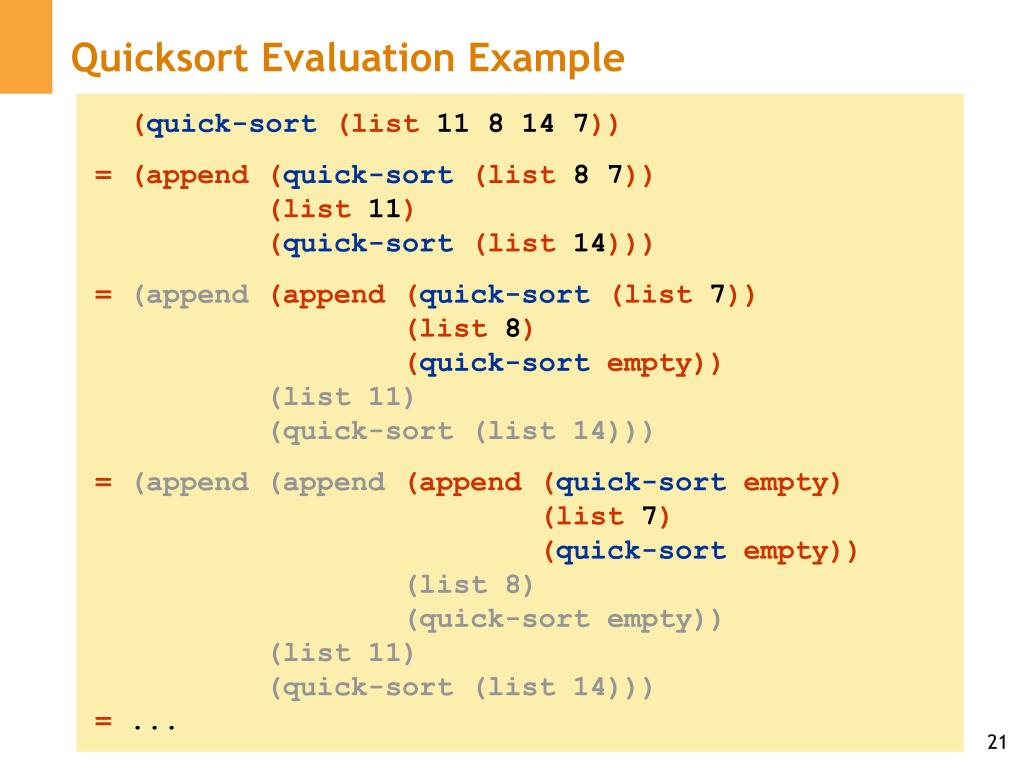 Quicksort Evaluation Example

(quick-sort (list 11 8 14 7))

= (append (quick-sort (list 8 7))
          (list 11)
          (quick-sort (list 14)))

= (append (append (quick-sort (list 7))
                  (list 8)
                  (quick-sort empty))
          (list 11)
          (quick-sort (list 14)))

= (append (append (append (quick-sort empty)
                          (list 7)
                          (quick-sort empty))
                  (list 8)
                  (quick-sort empty))
          (list 11)
          (quick-sort (list 14)))
= ...

21